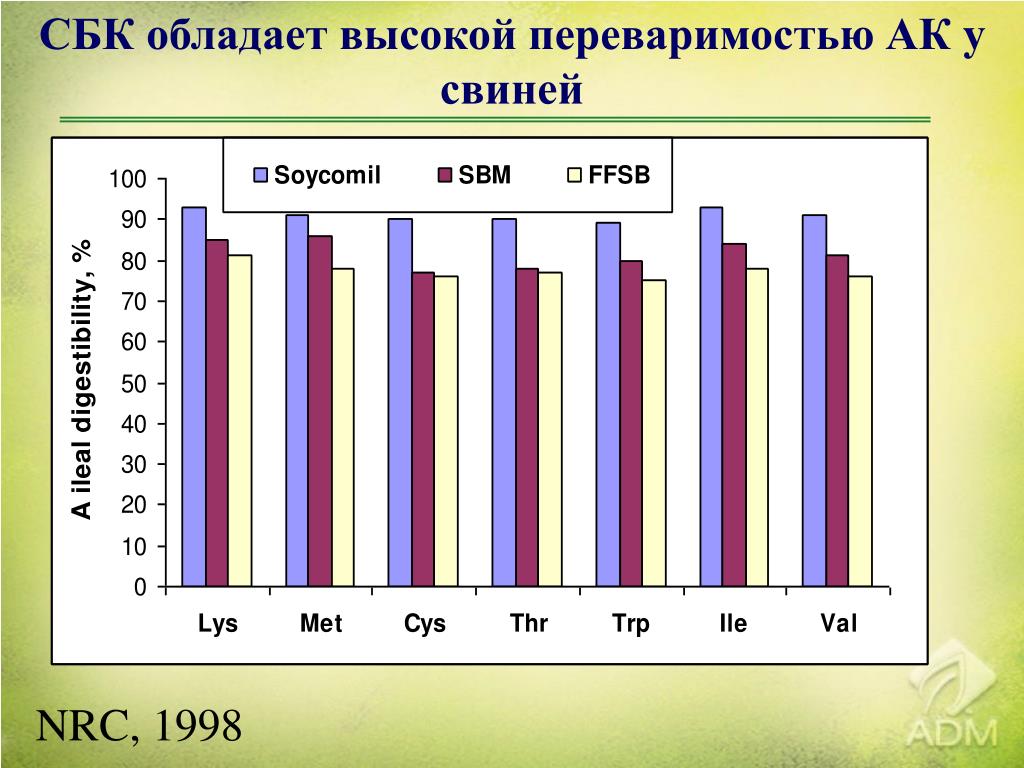 СБК обладает высокой переваримостью АК у свиней

Soycomil SBM FFSB

A ileal digestibility, %

100
90
80
70
60
50
40
30
20
10
0

Lys Met Cys Thr Trp Ile Val

NRC, 1998

ADM